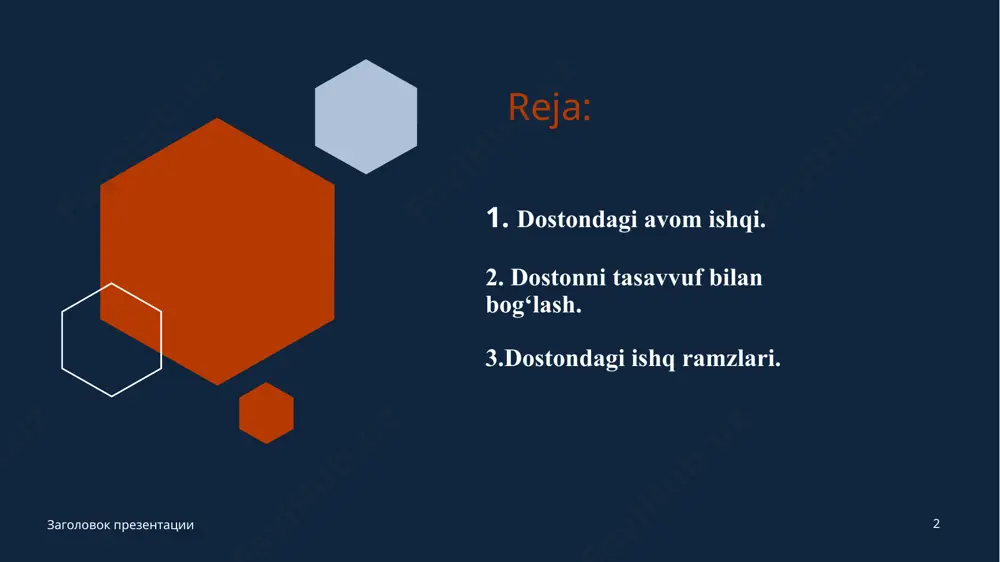 Reja:

1. Dostondagi avom ishqi.

2. Dostonni tasavvuf bilan bog‘lash.

3.Dostondagi ishq ramzlari.

Заголовок презентации

2